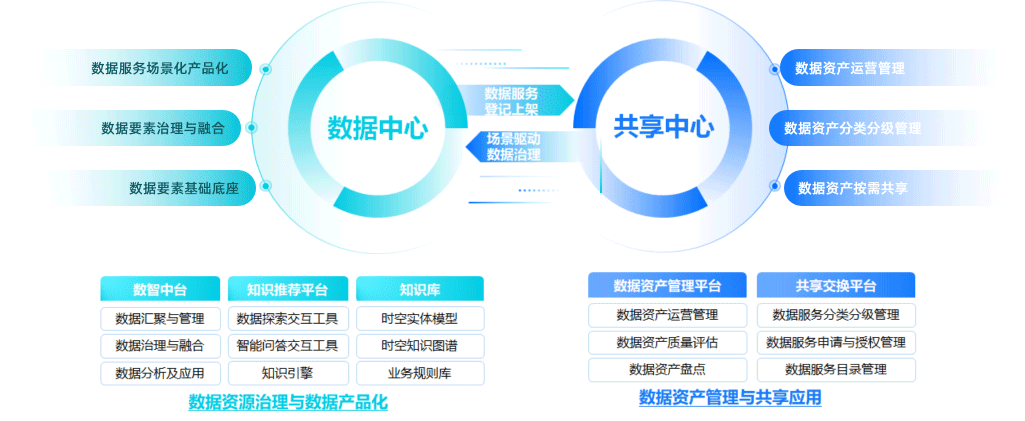 数据服务场景化产品化

数据要素治理与融合

数据要素基础底座

数据中心

数据服务登记上架

场景驱动数据治理

共享中心

数据资产运营管理

数据资产分类分级管理

数据资产按需共享

| 数智中台 | 知识推荐平台 | 知识库 |
|---|---|---|
| 数据汇聚与管理 | 数据探索交互工具 | 时空实体模型 |
| 数据治理与融合 | 智能问答交互工具 | 时空知识图谱 |
| 数据分析及应用 | 知识引擎 | 业务规则库 |

数据资源治理与数据产品化

| 数据资产管理平台 | 共享交换平台 |
|---|---|
| 数据资产运营管理 | 数据服务分类分级管理 |
| 数据资产质量评估 | 数据服务申请与授权管理 |
| 数据资产盘点 | 数据服务目录管理 |

数据资产管理与共享应用